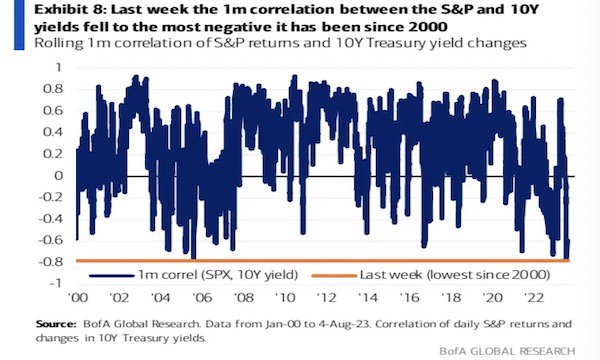 Exhibit 8: Last week the 1m correlation between the S&P and 10Y yields fell to the most negative it has been since 2000

Rolling 1m correlation of S&P returns and 10Y Treasury yield changes

1
0.8
0.6
0.4
0.2
0
-0.2
-0.4
-0.6
-0.8
-1

1m correl (SPX, 10Y yield)
Last week (lowest since 2000)

'00 '02 '04 '06 '08 '10 '12 '14 '16 '18 '20 '22

Source: BofA Global Research. Data from Jan-00 to 4-Aug-23. Correlation of daily S&P returns and changes in 10Y Treasury yields.

BofA GLOBAL RESEARCH